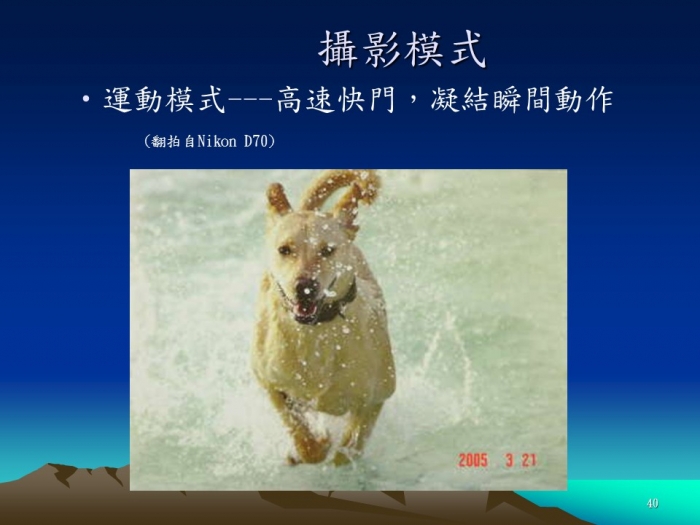 攝影模式

• 運動模式---高速快門，凝結瞬間動作

（翻拍自Nikon D70）

2005 3 21

40